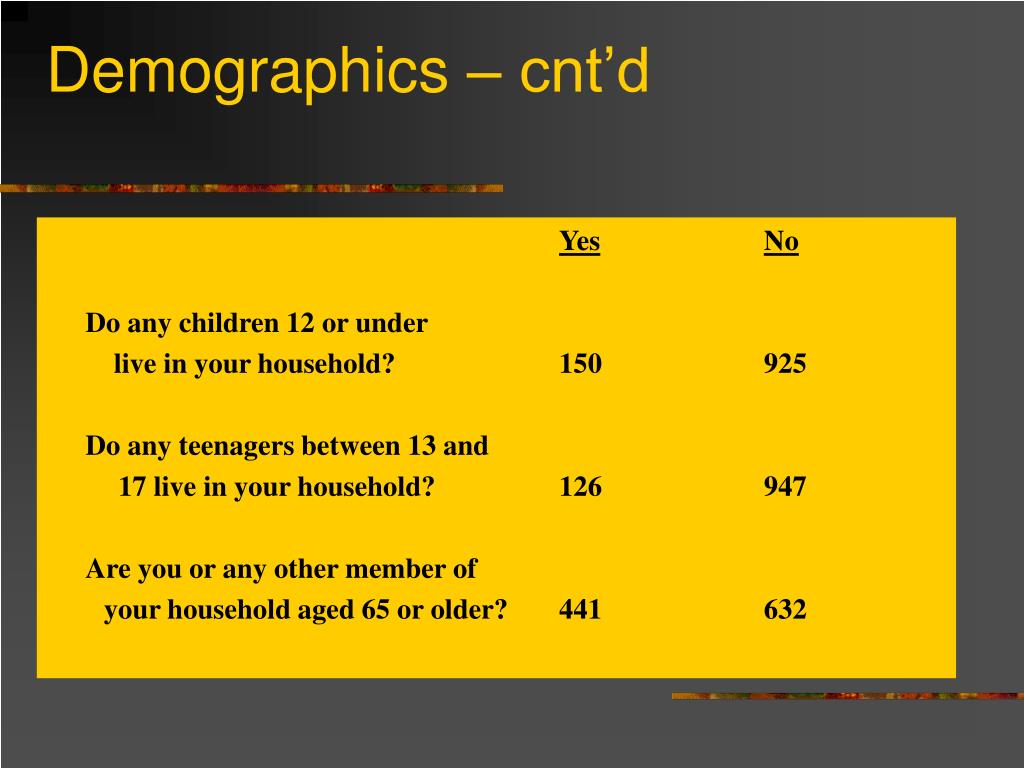 Demographics – cnt’d

|  | Yes | No |
|---|---|---|
| Do any children 12 or under live in your household? | 150 | 925 |
| Do any teenagers between 13 and 17 live in your household? | 126 | 947 |
| Are you or any other member of your household aged 65 or older? | 441 | 632 |